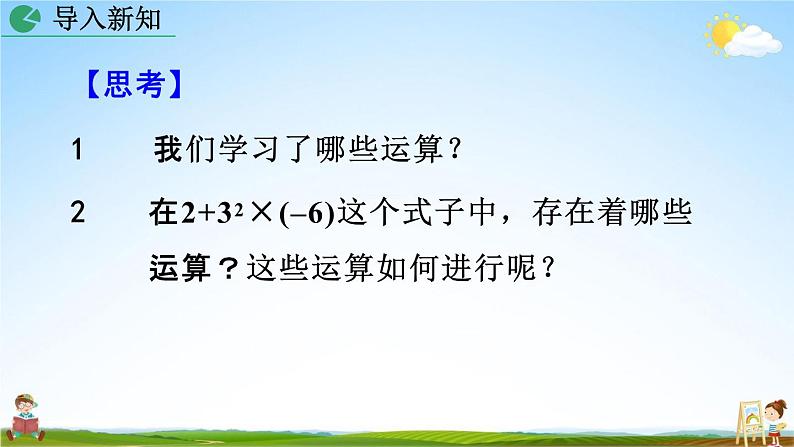 导入新知

【思考】

1 我们学习了哪些运算？

2 在$2+3^2\times(-6)$这个式子中，存在着哪些运算？这些运算如何进行呢？